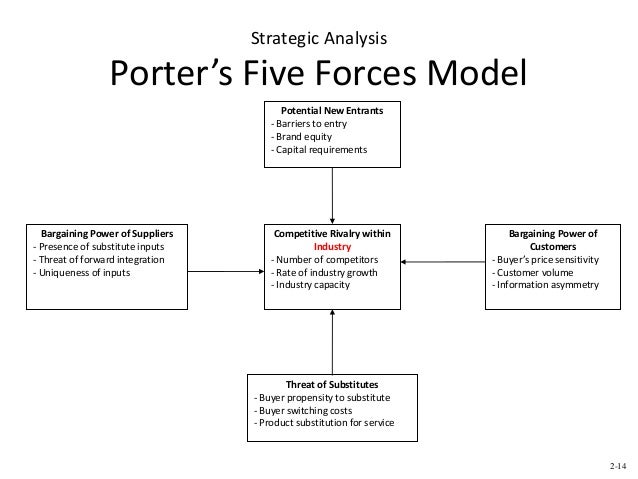 Strategic Analysis

Porter's Five Forces Model

Potential New Entrants
- Barriers to entry
- Brand equity
- Capital requirements

Bargaining Power of Suppliers
- Presence of substitute inputs
- Threat of forward integration
- Uniqueness of inputs

Competitive Rivalry within Industry
- Number of competitors
- Rate of industry growth
- Industry capacity

Bargaining Power of Customers
- Buyer's price sensitivity
- Customer volume
- Information asymmetry

Threat of Substitutes
- Buyer propensity to substitute
- Buyer switching costs
- Product substitution for service

2-14